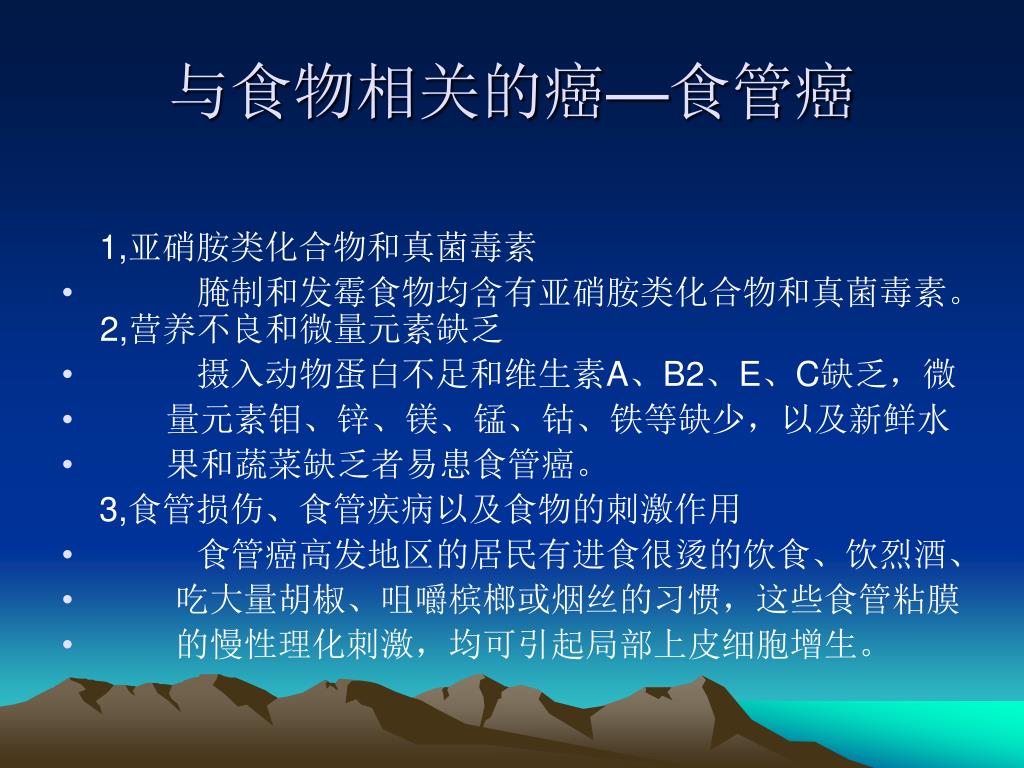 与食物相关的癌—食管癌

1,亚硝胺类化合物和真菌毒素

• 腌制和发霉食物均含有亚硝胺类化合物和真菌毒素。

2,营养不良和微量元素缺乏

• 摄入动物蛋白不足和维生素A、B2、E、C缺乏，微

• 量元素钼、锌、镁、锰、钴、铁等缺少，以及新鲜水

• 果和蔬菜缺乏者易患食管癌。

3,食管损伤、食管疾病以及食物的刺激作用

• 食管癌高发地区的居民有进食很烫的饮食、饮烈酒、

• 吃大量胡椒、咀嚼槟榔或烟丝的习惯，这些食管粘膜

• 的慢性理化刺激，均可引起局部上皮细胞增生。